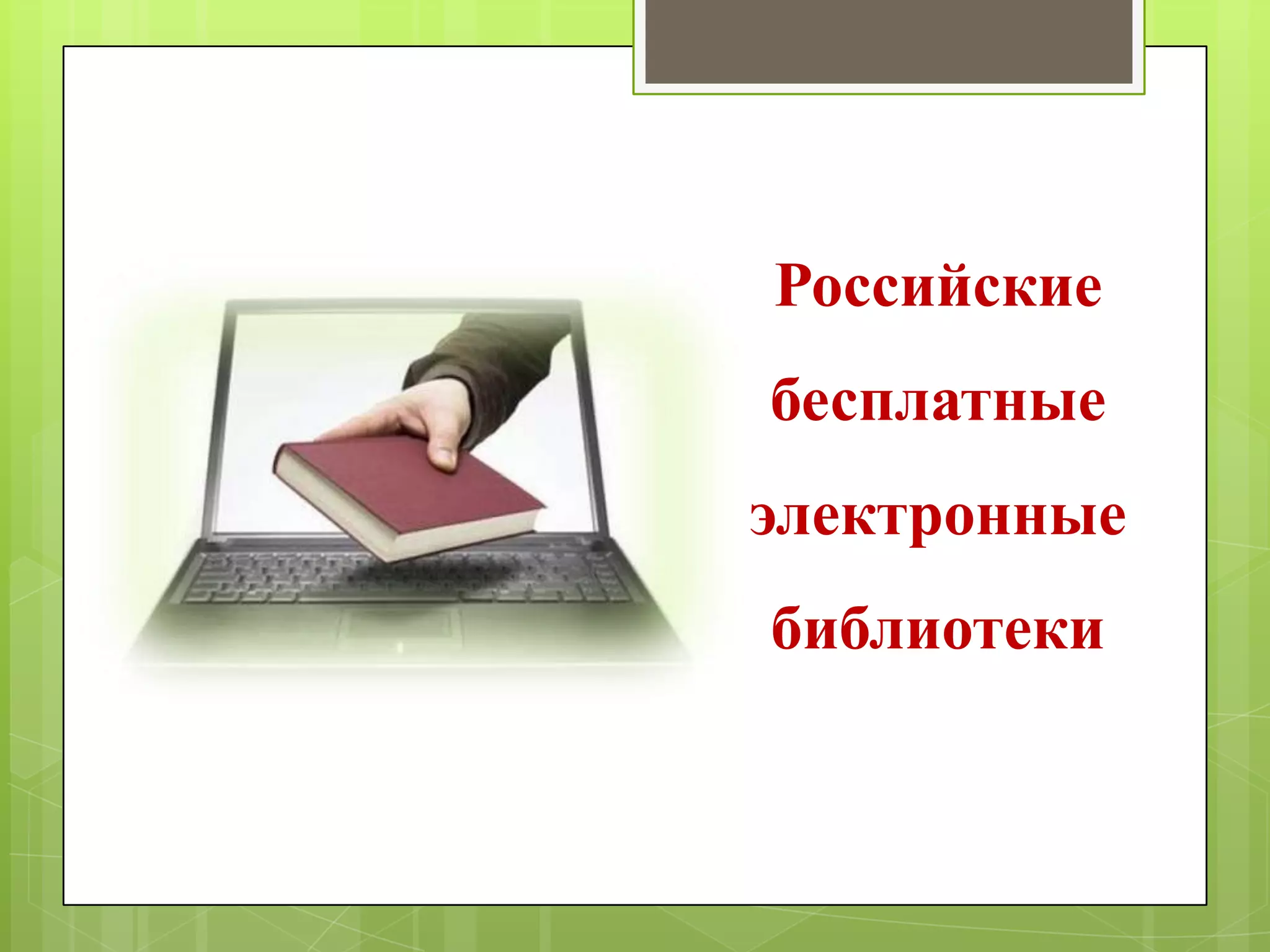 Российские бесплатные электронные библиотеки